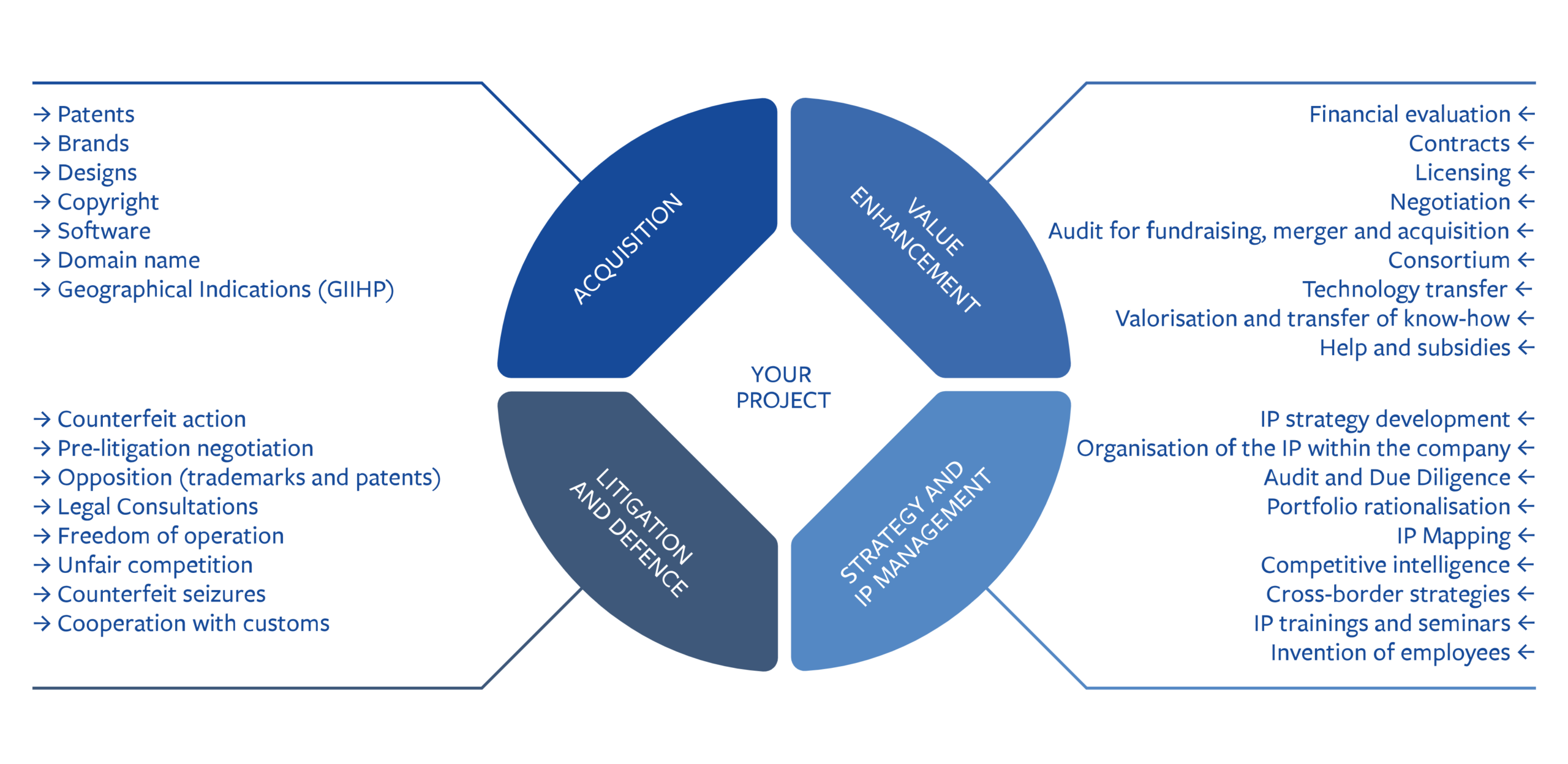 → Patents
→ Brands
→ Designs
→ Copyright
→ Software
→ Domain name
→ Geographical Indications (GIIHP)

ACQUISITION

VALUE ENHANCEMENT

Financial evaluation ←
Contracts ←
Licensing ←
Negotiation ←
Audit for fundraising, merger and acquisition ←
Consortium ←
Technology transfer ←
Valorisation and transfer of know-how ←
Help and subsidies ←

YOUR PROJECT

→ Counterfeit action
→ Pre-litigation negotiation
→ Opposition (trademarks and patents)
→ Legal Consultations
→ Freedom of operation
→ Unfair competition
→ Counterfeit seizures
→ Cooperation with customs

LITIGATION AND DEFENCE

STRATEGY AND IP MANAGEMENT

IP strategy development ←
Organisation of the IP within the company ←
Audit and Due Diligence ←
Portfolio rationalisation ←
IP Mapping ←
Competitive intelligence ←
Cross-border strategies ←
IP trainings and seminars ←
Invention of employees ←